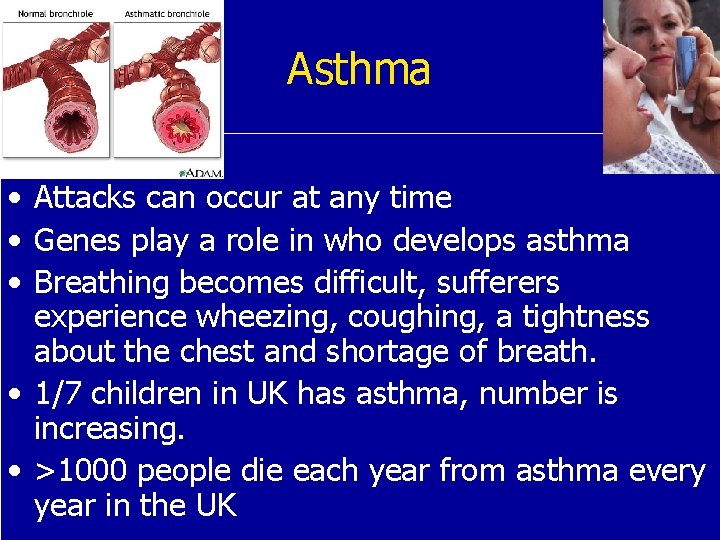 Normal bronchiole

Asthmatic bronchiole

ADAM.

Asthma

• Attacks can occur at any time
• Genes play a role in who develops asthma
• Breathing becomes difficult, sufferers experience wheezing, coughing, a tightness about the chest and shortage of breath.
• 1/7 children in UK has asthma, number is increasing.
• >1000 people die each year from asthma every year in the UK